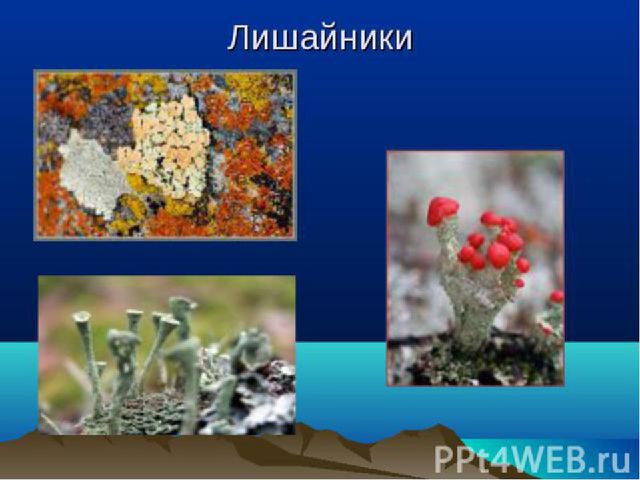 Лишайники

PPt4WEB.ru